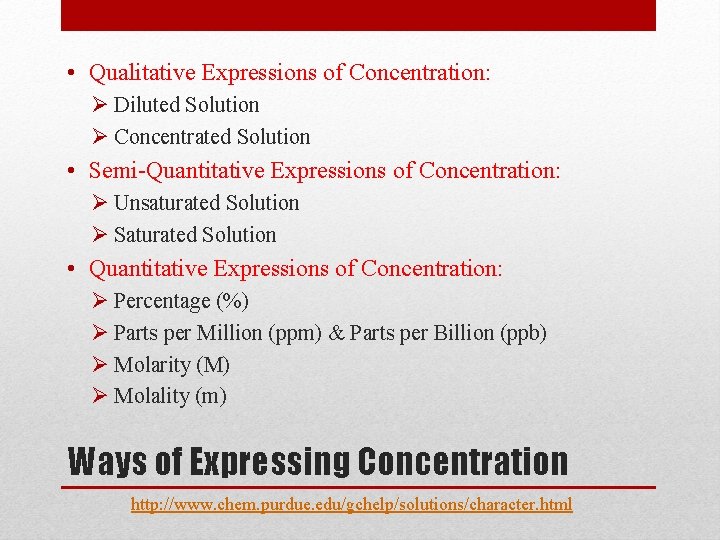 • Qualitative Expressions of Concentration:
➢ Diluted Solution
➢ Concentrated Solution
• Semi-Quantitative Expressions of Concentration:
➢ Unsaturated Solution
➢ Saturated Solution
• Quantitative Expressions of Concentration:
➢ Percentage (%)
➢ Parts per Million (ppm) & Parts per Billion (ppb)
➢ Molarity (M)
➢ Molality (m)

Ways of Expressing Concentration

http://www.chem.purdue.edu/gchelp/solutions/character.html